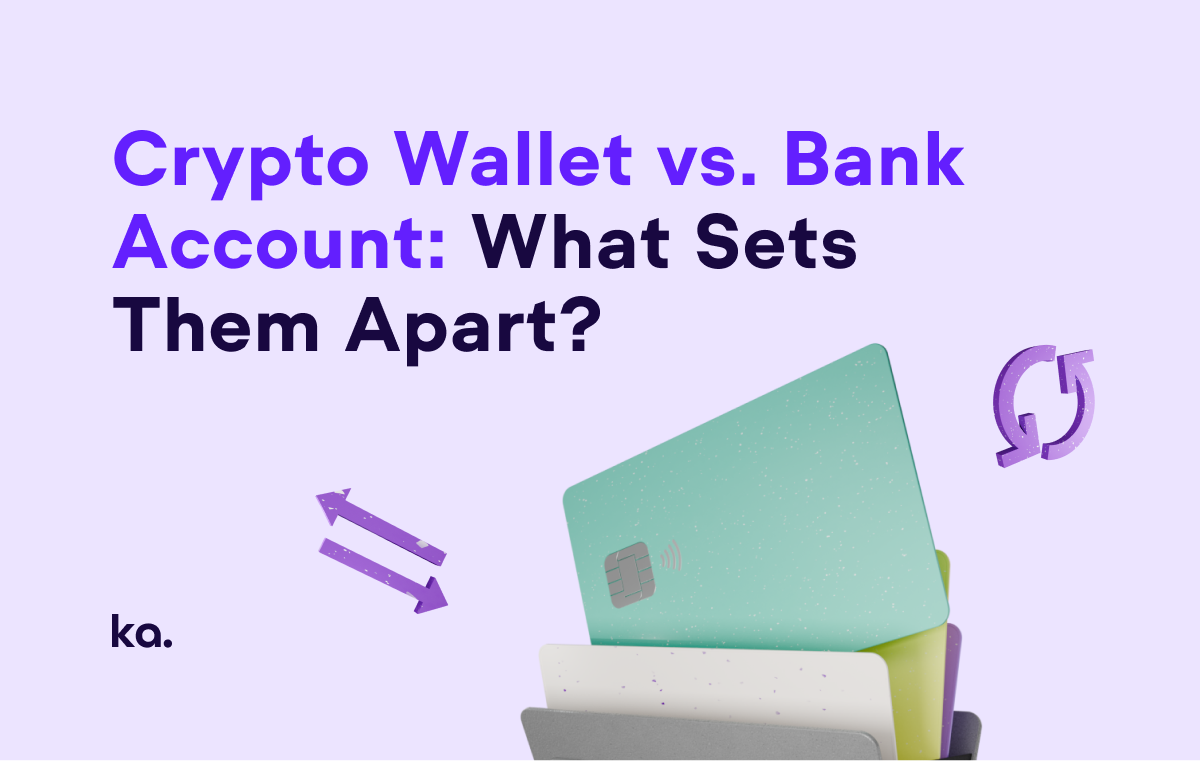 Crypto Wallet vs. Bank Account: What Sets Them Apart?

ka.